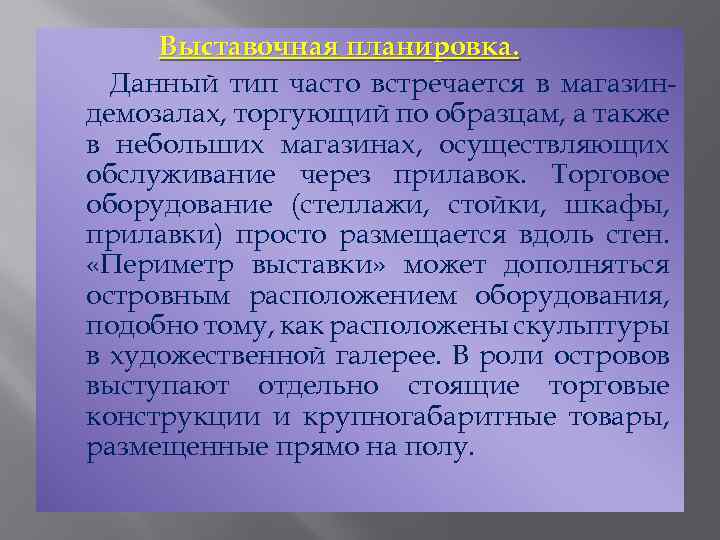 Выставочная планировка.

Данный тип часто встречается в магазин-демозалах, торгующий по образцам, а также в небольших магазинах, осуществляющих обслуживание через прилавок. Торговое оборудование (стеллажи, стойки, шкафы, прилавки) просто размещается вдоль стен. «Периметр выставки» может дополняться островным расположением оборудования, подобно тому, как расположены скульптуры в художественной галерее. В роли островов выступают отдельно стоящие торговые конструкции и крупногабаритные товары, размещенные прямо на полу.